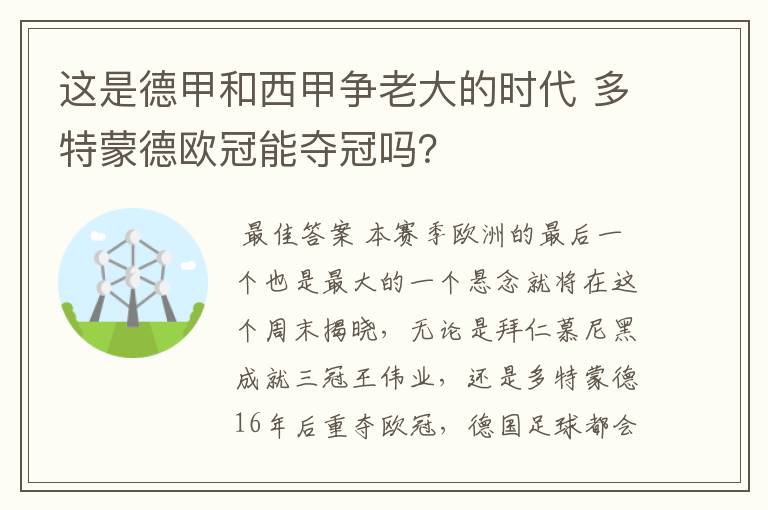 这是德甲和西甲争老大的时代 多特蒙德欧冠能夺冠吗?

最佳答案 本赛季欧洲的最后一个也是最大的一个悬念就将在这个周末揭晓，无论是拜仁慕尼黑成就三冠王伟业，还是多特蒙德16年后重夺欧冠，德国足球都会